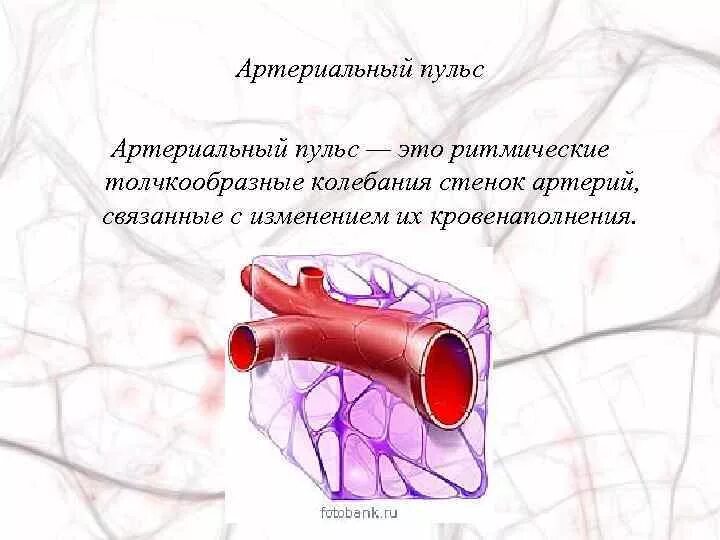 Артериальный пульс

Артериальный пульс — это ритмические толчкообразные колебания стенок артерий, связанные с изменением их кровенаполнения.

fotobank.ru